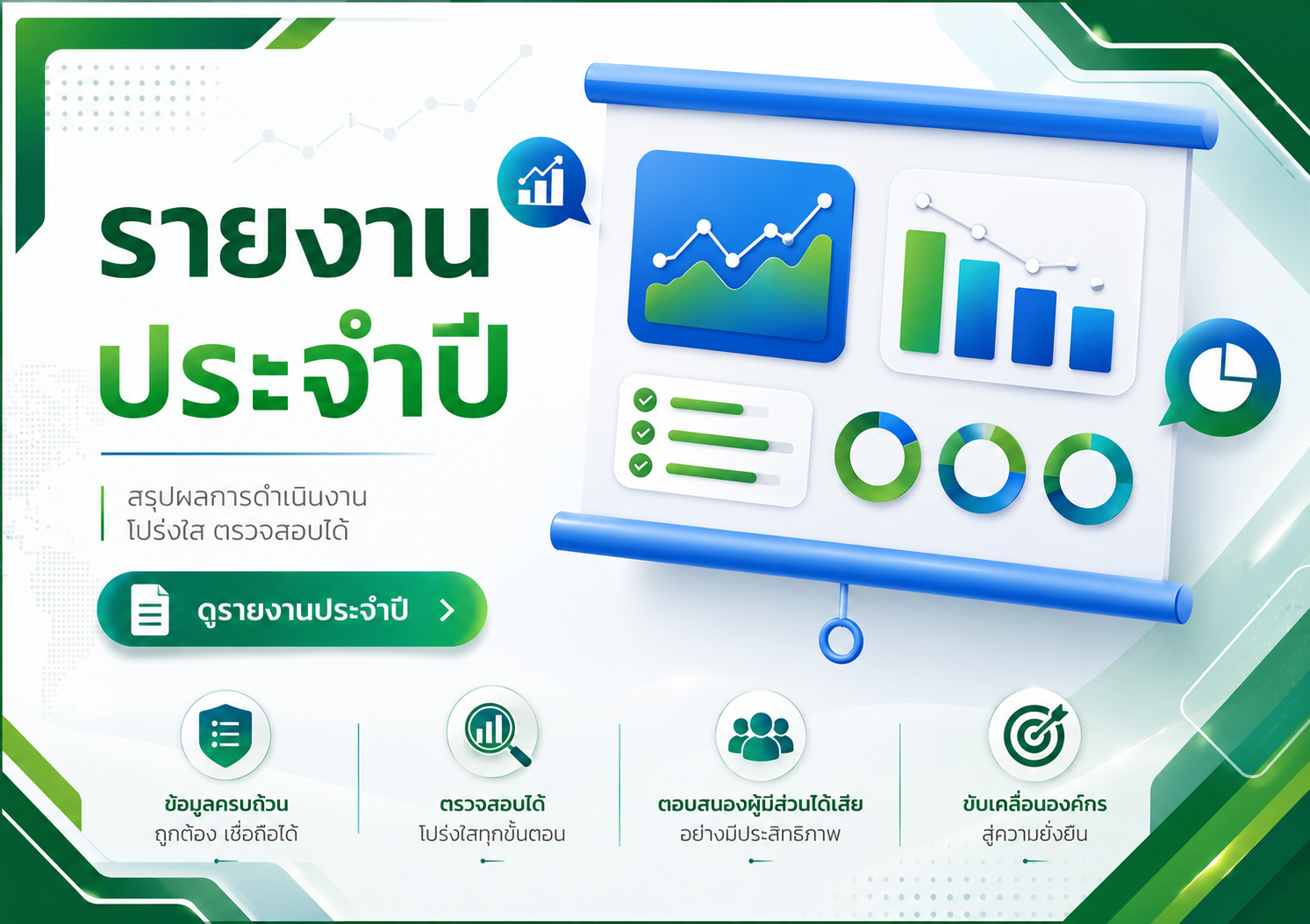 รายงาน
ประจำปี

สรุปผลการดำเนินงาน
โปร่งใส ตรวจสอบได้

ดูรายงานประจำปี

ข้อมูลครบถ้วน
ถูกต้อง เชื่อถือได้

ตรวจสอบได้
โปร่งใสทุกขั้นตอน

ตอบสนองผู้มีส่วนได้เสีย
อย่างมีประสิทธิภาพ

ขับเคลื่อนองค์กร
สู่ความยั่งยืน